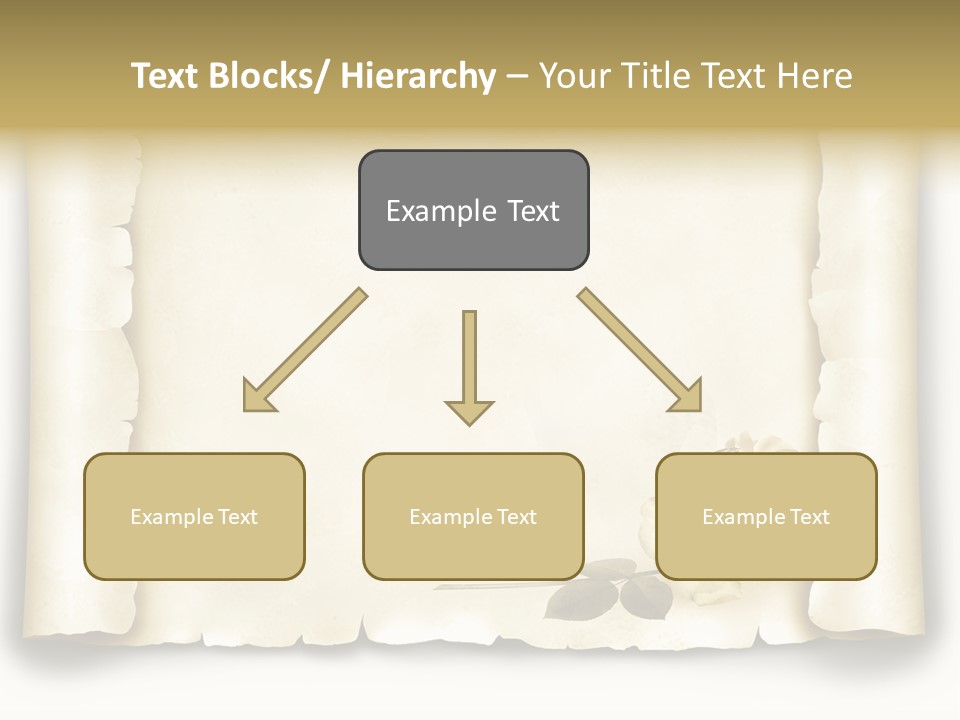 Text Blocks/ Hierarchy – Your Title Text Here

Example Text

Example Text

Example Text

Example Text